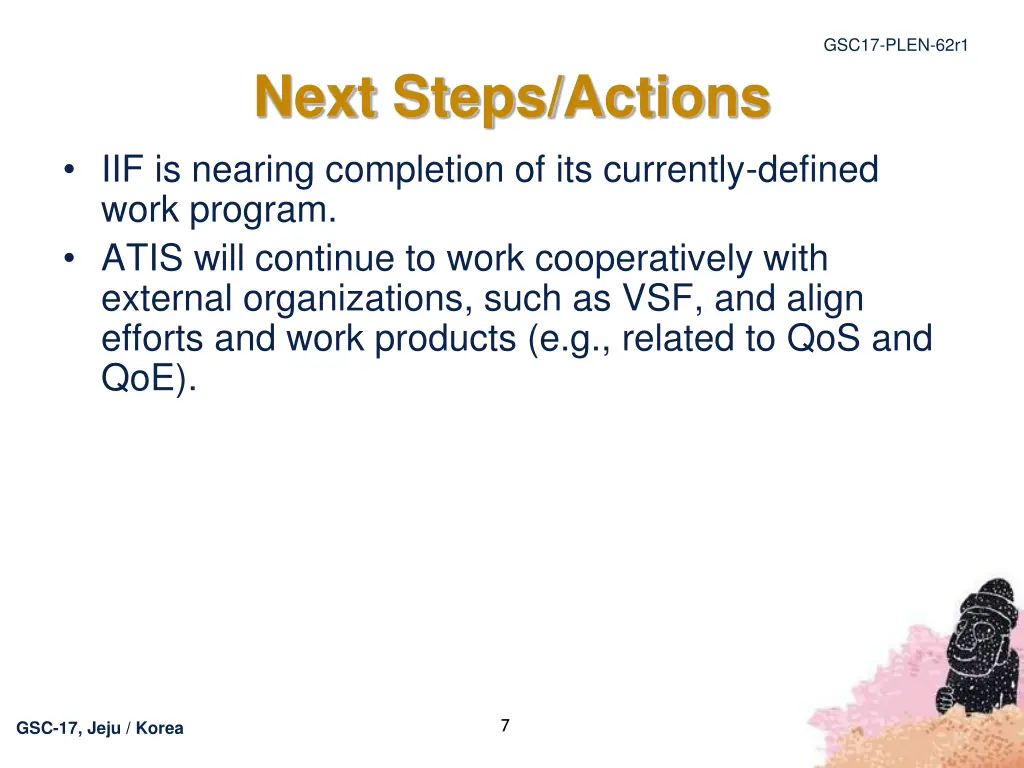 GSC17-PLEN-62r1

Next Steps/Actions

• IIF is nearing completion of its currently-defined work program.
• ATIS will continue to work cooperatively with external organizations, such as VSF, and align efforts and work products (e.g., related to QoS and QoE).

GSC-17, Jeju / Korea

7